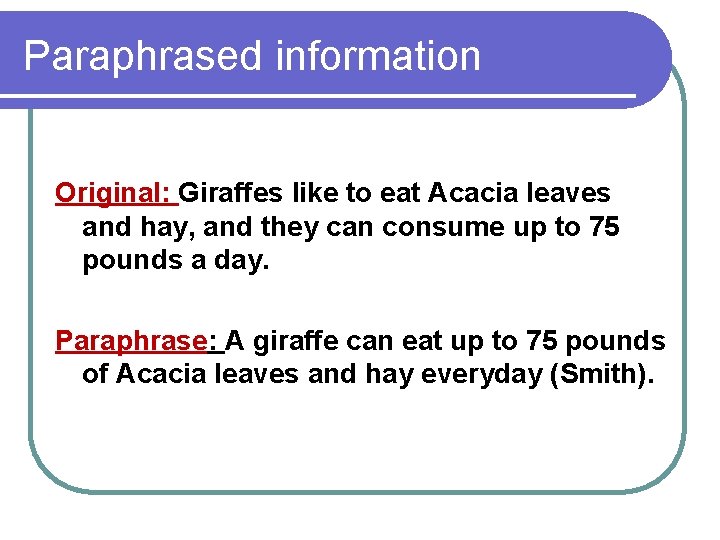 Paraphrased information

Original: Giraffes like to eat Acacia leaves and hay, and they can consume up to 75 pounds a day.

Paraphrase: A giraffe can eat up to 75 pounds of Acacia leaves and hay everyday (Smith).